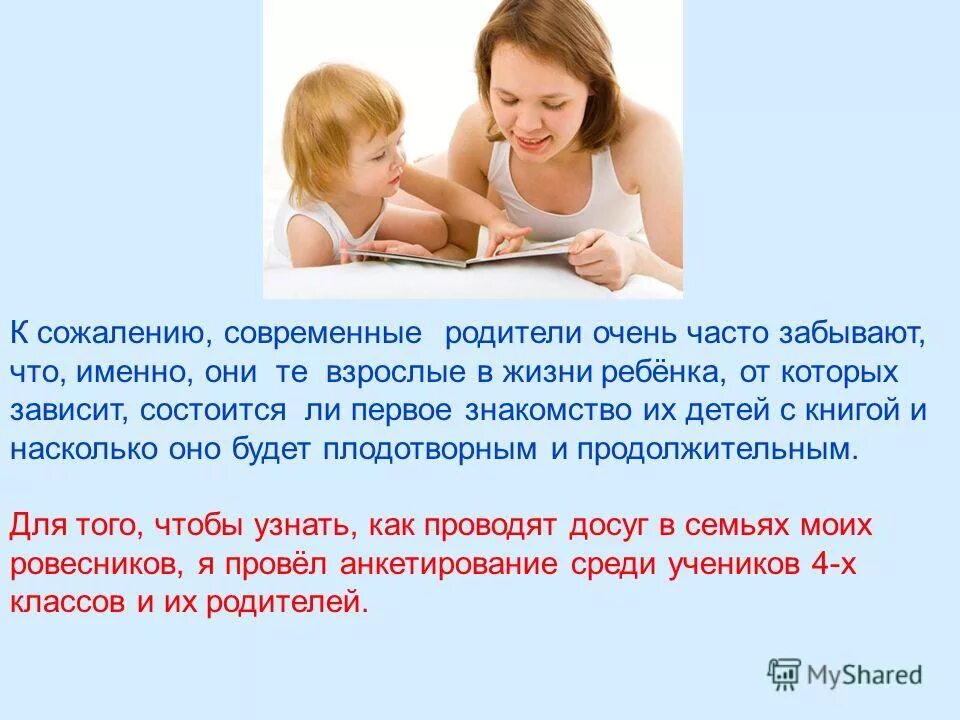 К сожалению, современные родители очень часто забывают, что, именно, они те взрослые в жизни ребёнка, от которых зависит, состоится ли первое знакомство их детей с книгой и насколько оно будет плодотворным и продолжительным.

Для того, чтобы узнать, как проводят досуг в семьях моих ровесников, я провёл анкетирование среди учеников 4-х классов и их родителей.

MyShared